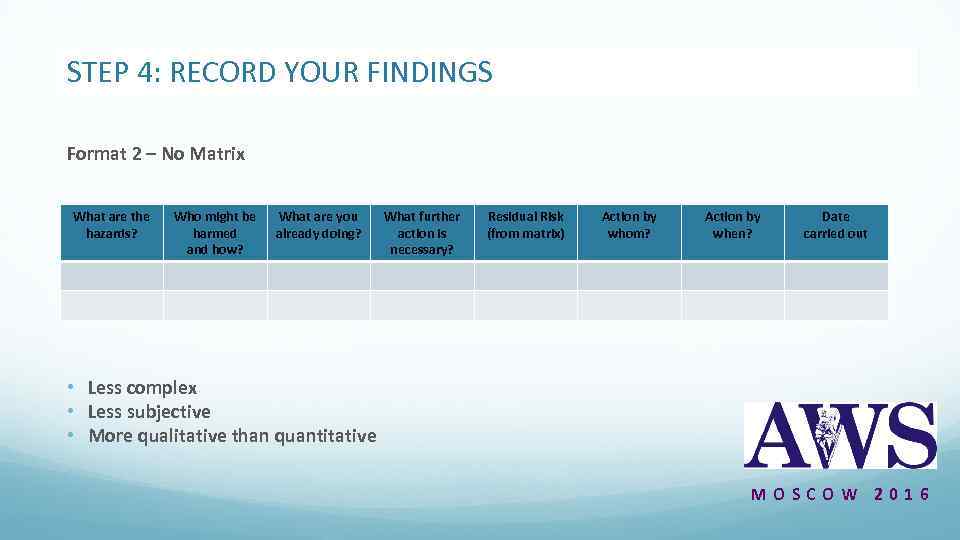 STEP 4: RECORD YOUR FINDINGS

Format 2 – No Matrix

| What are the hazards? | Who might be harmed and how? | What are you already doing? | What further action is necessary? | Residual Risk (from matrix) | Action by whom? | Action by when? | Date carried out |
|---|---|---|---|---|---|---|---|
| | | | | | | | |
| | | | | | | | |

• Less complex
• Less subjective
• More qualitative than quantitative

AWS

MOSCOW 2016